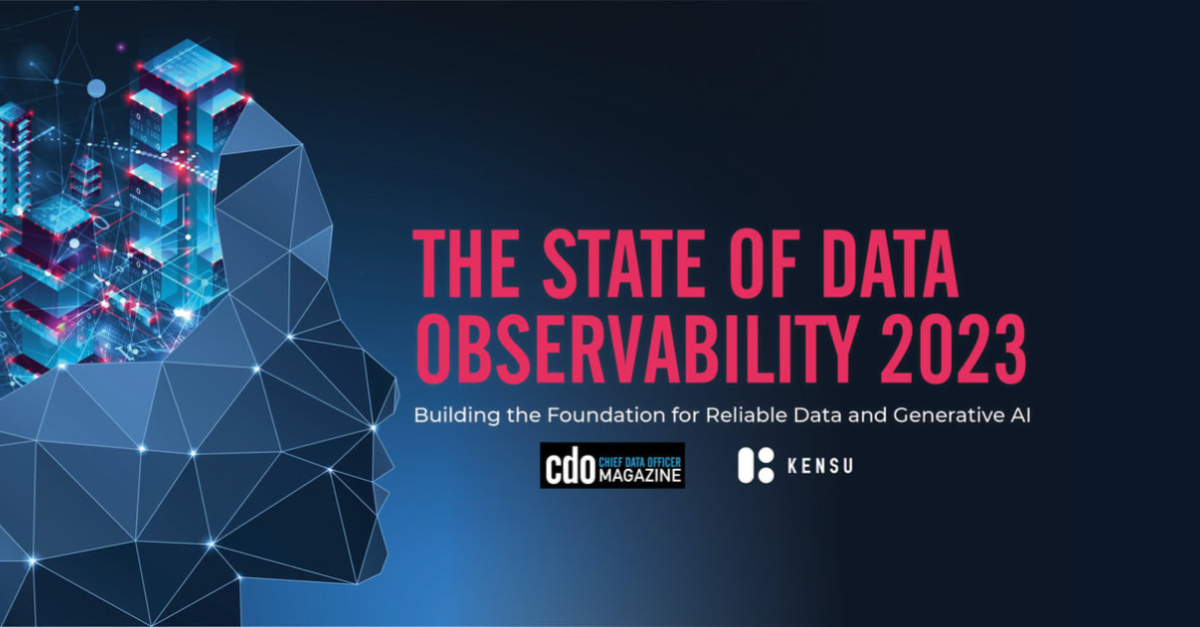 THE STATE OF DATA OBSERVABILITY 2023

Building the Foundation for Reliable Data and Generative AI

cdo CHIEF DATA OFFICER MAGAZINE

KENSU